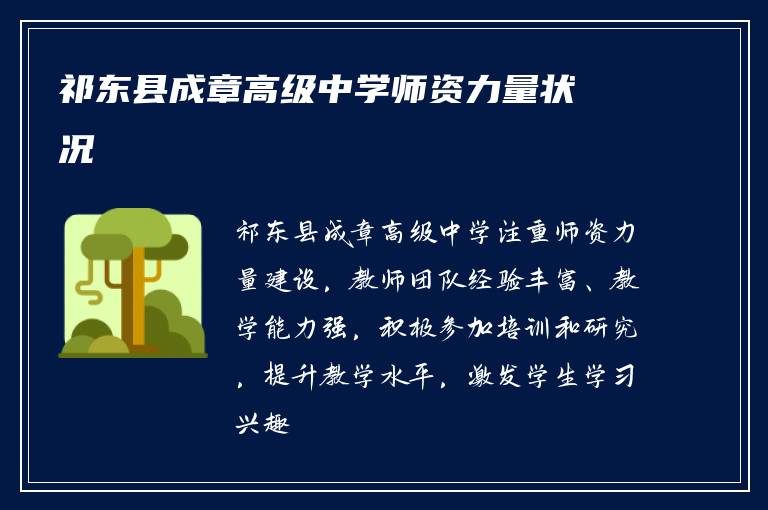 祁东县成章高级中学师资力量状况

祁东县成章高级中学注重师资力量建设，教师团队经验丰富、教学能力强，积极参加培训和研究，提升教学水平，激发学生学习兴趣